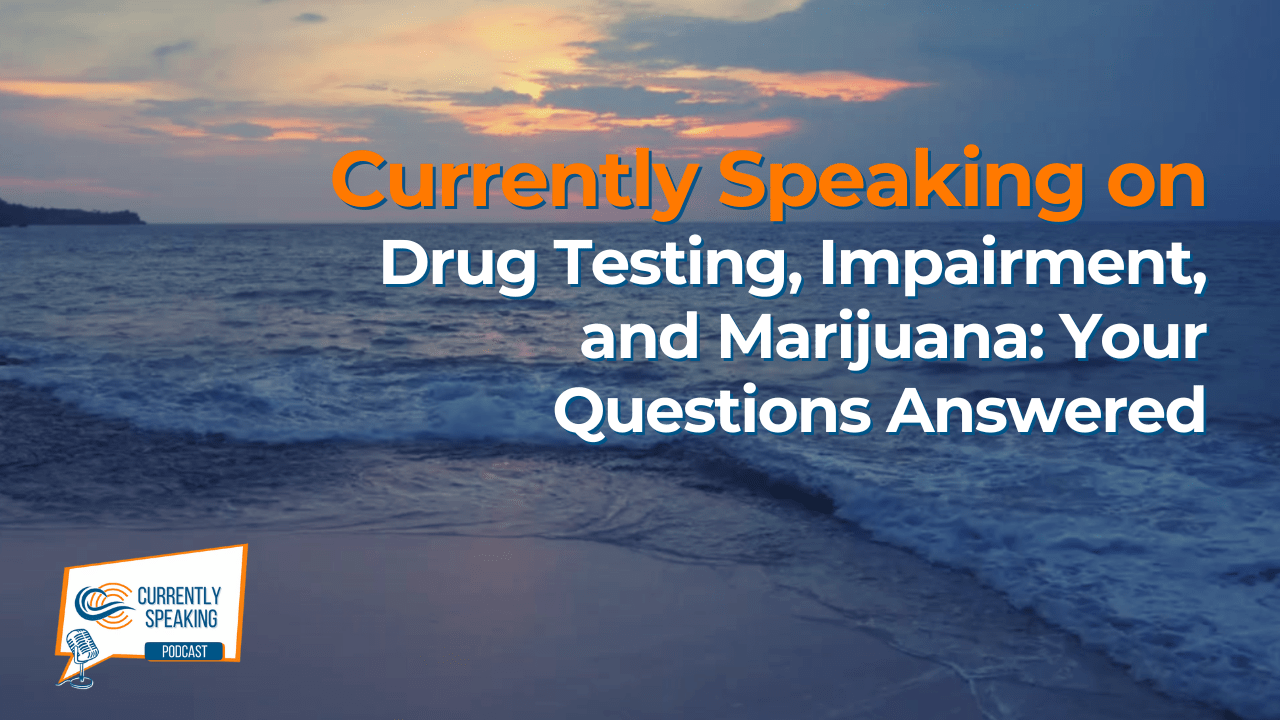 Currently Speaking on
Drug Testing, Impairment, and Marijuana: Your Questions Answered

CURRENTLY SPEAKING
PODCAST